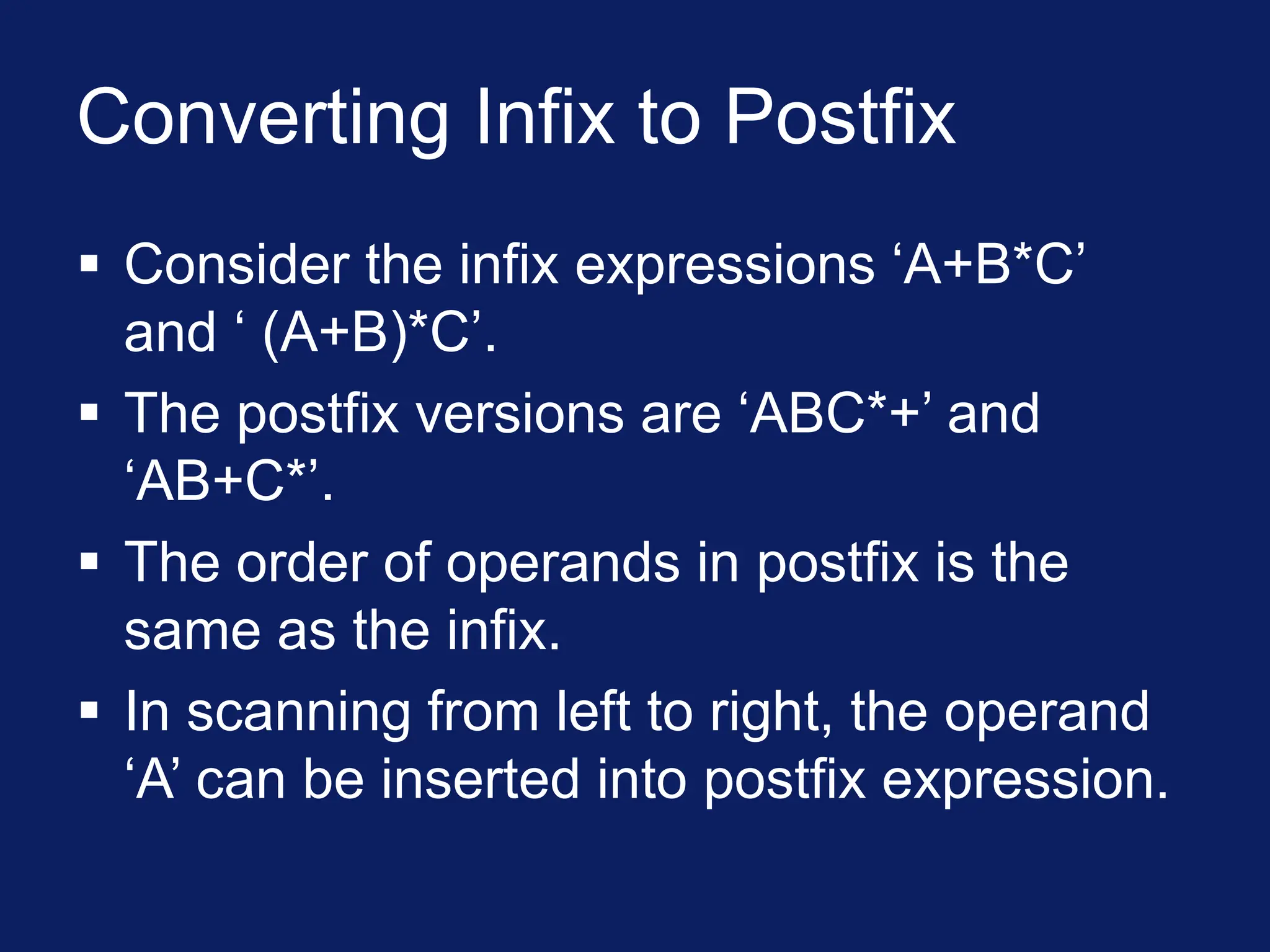 Converting Infix to Postfix

▪ Consider the infix expressions ‘A+B*C’ and ‘ (A+B)*C’.

▪ The postfix versions are ‘ABC*+’ and ‘AB+C*’.

▪ The order of operands in postfix is the same as the infix.

▪ In scanning from left to right, the operand ‘A’ can be inserted into postfix expression.